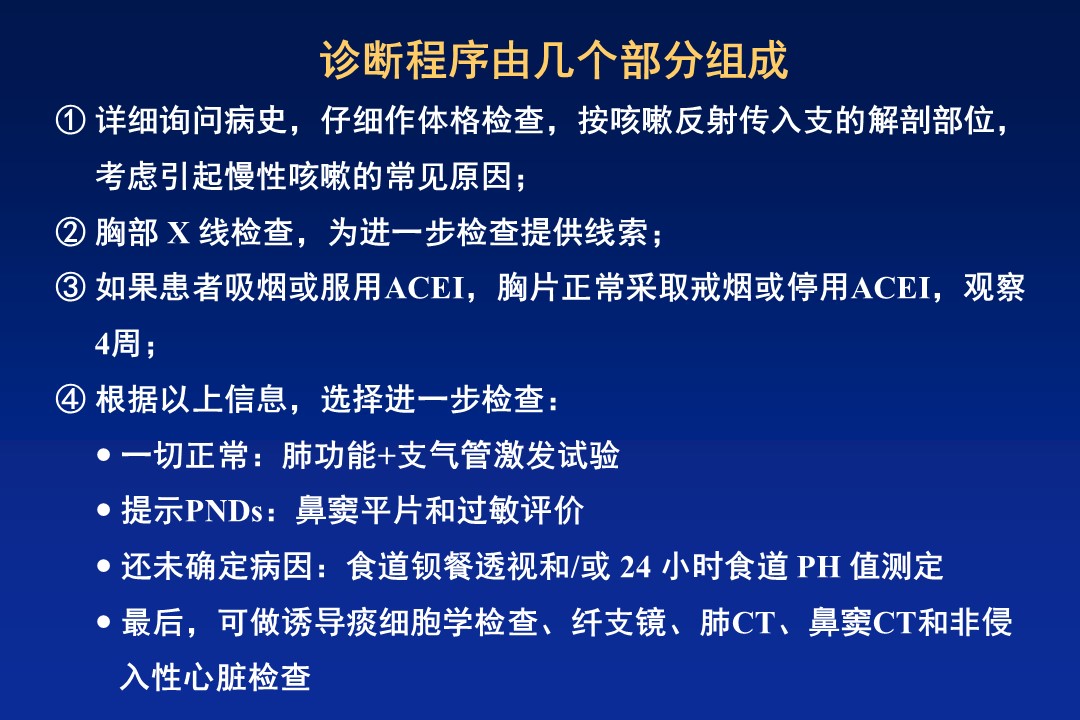 诊断程序由几个部分组成

① 详细询问病史，仔细作体格检查，按咳嗽反射传入支的解剖部位，考虑引起慢性咳嗽的常见原因；

② 胸部 X 线检查，为进一步检查提供线索；

③ 如果患者吸烟或服用ACEI，胸片正常采取戒烟或停用ACEI，观察4周；

④ 根据以上信息，选择进一步检查：

• 一切正常：肺功能+支气管激发试验

• 提示PNDs：鼻窦平片和过敏评价

• 还未确定病因：食道钡餐透视和/或 24 小时食道 PH 值测定

• 最后，可做诱导痰细胞学检查、纤支镜、肺CT、鼻窦CT和非侵入性心脏检查